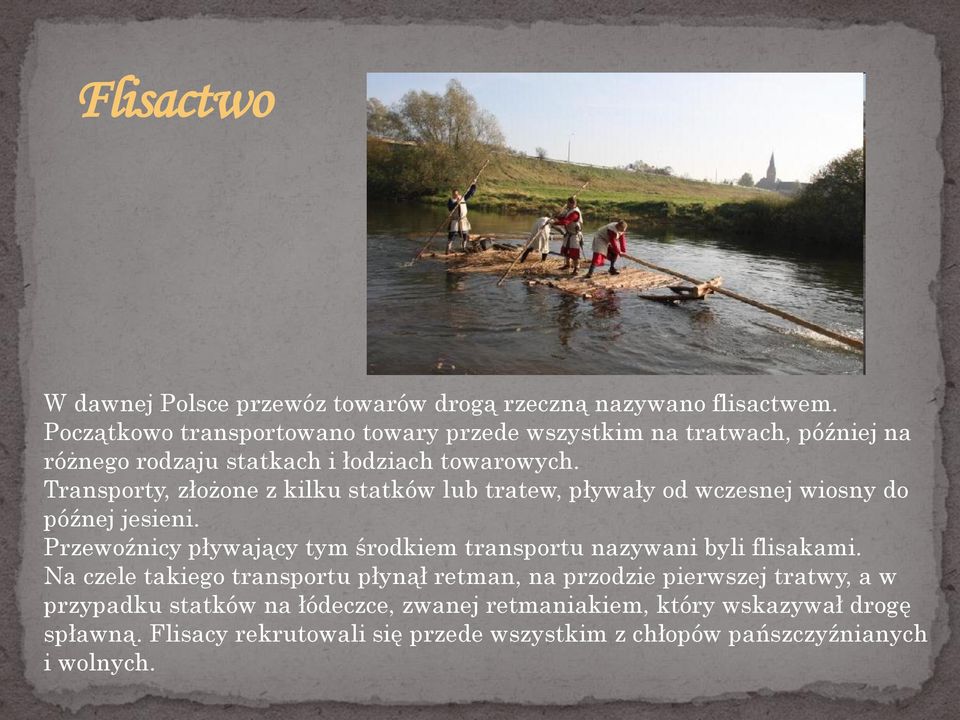 Flisactwo

W dawnej Polsce przewóz towarów drogą rzeczną nazywano flisactwem. Początkowo transportowano towary przede wszystkim na tratwach, później na różnego rodzaju statkach i łodziach towarowych.
Transporty, złożone z kilku statków lub tratew, pływały od wczesnej wiosny do późnej jesieni.
Przewoźnicy pływający tym środkiem transportu nazywani byli flisakami.
Na czele takiego transportu płynął retman, na przodzie pierwszej tratwy, a w przypadku statków na łódeczce, zwanej retmaniakiem, który wskazywał drogę spławną. Flisacy rekrutowali się przede wszystkim z chłopów pańszczyźnianych i wolnych.